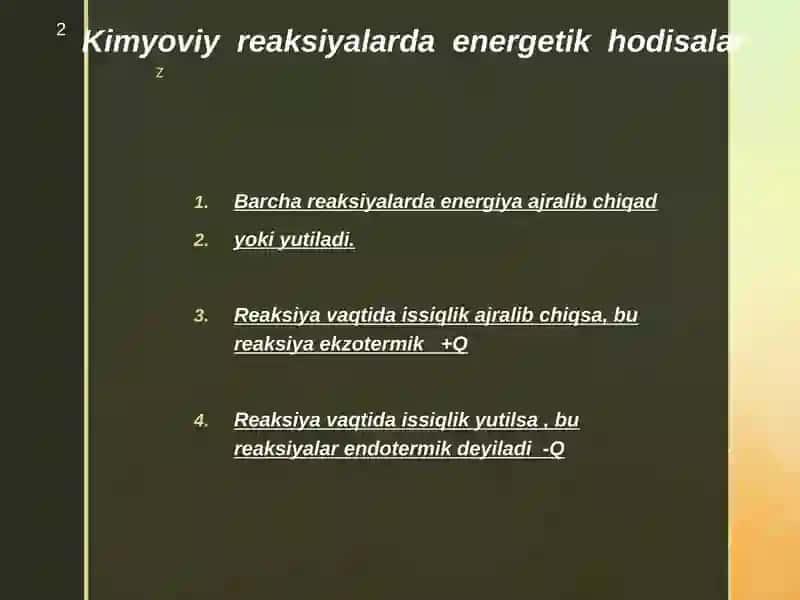 2

Kimyoviy reaksiyalarda energetik hodisalar

z

1. Barcha reaksiyalarda energiya ajralib chiqad

2. yoki yutiladi.

3. Reaksiya vaqtida issiqlik ajralib chiqsa, bu reaksiya ekzotermik +Q

4. Reaksiya vaqtida issiqlik yutilsa , bu reaksiyalar endotermik deyiladi -Q